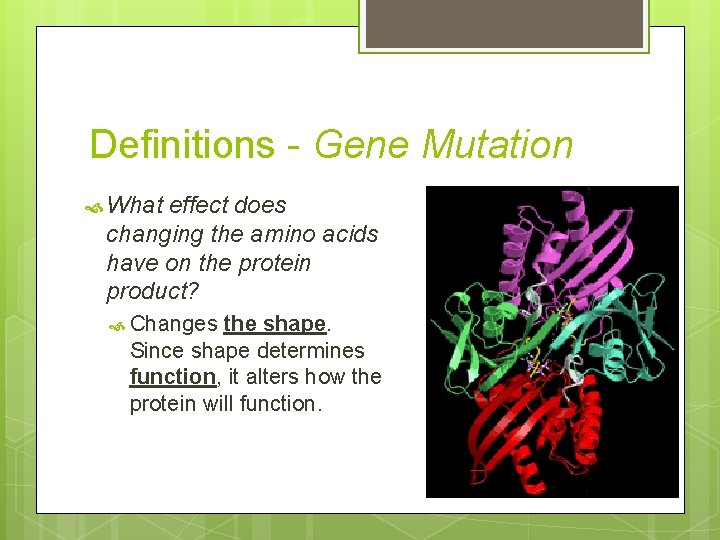 Definitions - Gene Mutation

What effect does changing the amino acids have on the protein product?

Changes the shape. Since shape determines function, it alters how the protein will function.